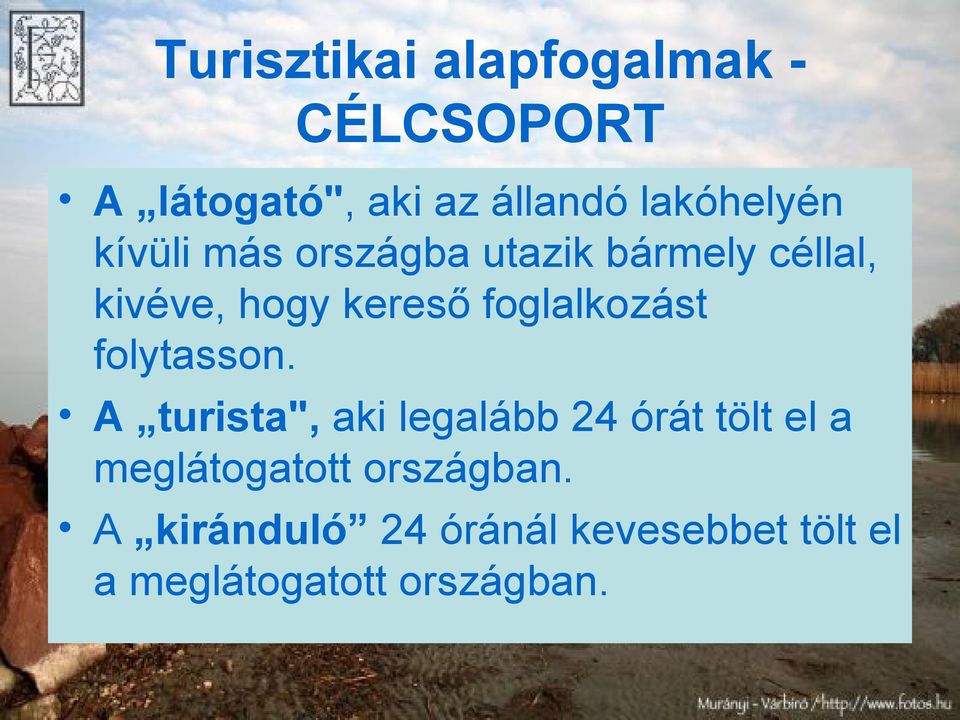 Turisztikai alapfogalmak - CÉLCSOPORT

• A „látogató", aki az állandó lakóhelyén kívüli más országba utazik bármely céllal, kivéve, hogy kereső foglalkozást folytasson.

• A „turista", aki legalább 24 órát tölt el a meglátogatott országban.

• A „kiránduló” 24 óránál kevesebbet tölt el a meglátogatott országban.

Murányi - Várbíró /http://www.fotos.hu